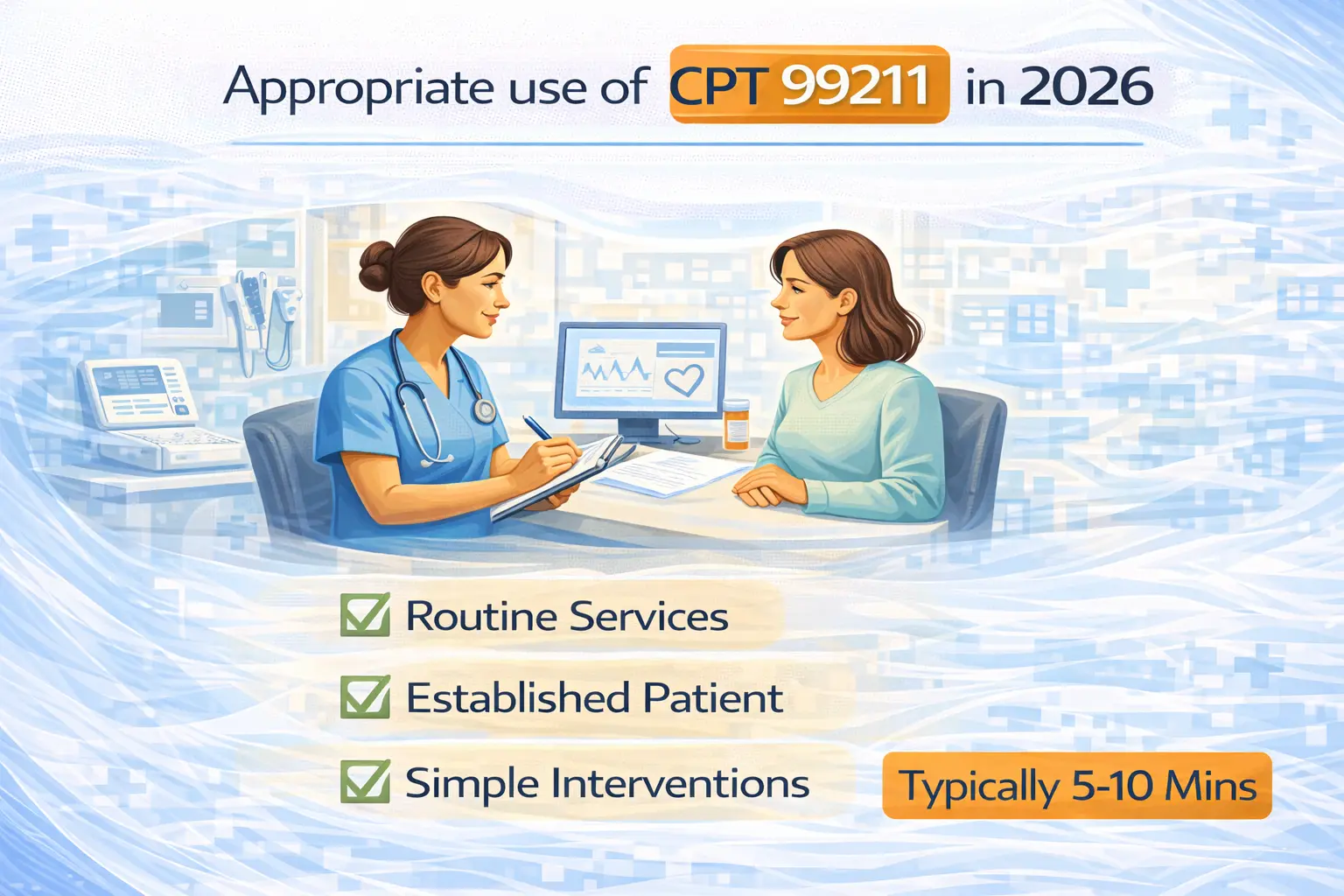 Appropriate use of CPT 99211 in 2026

Routine Services

Established Patient

Simple Interventions

Typically 5-10 Mins